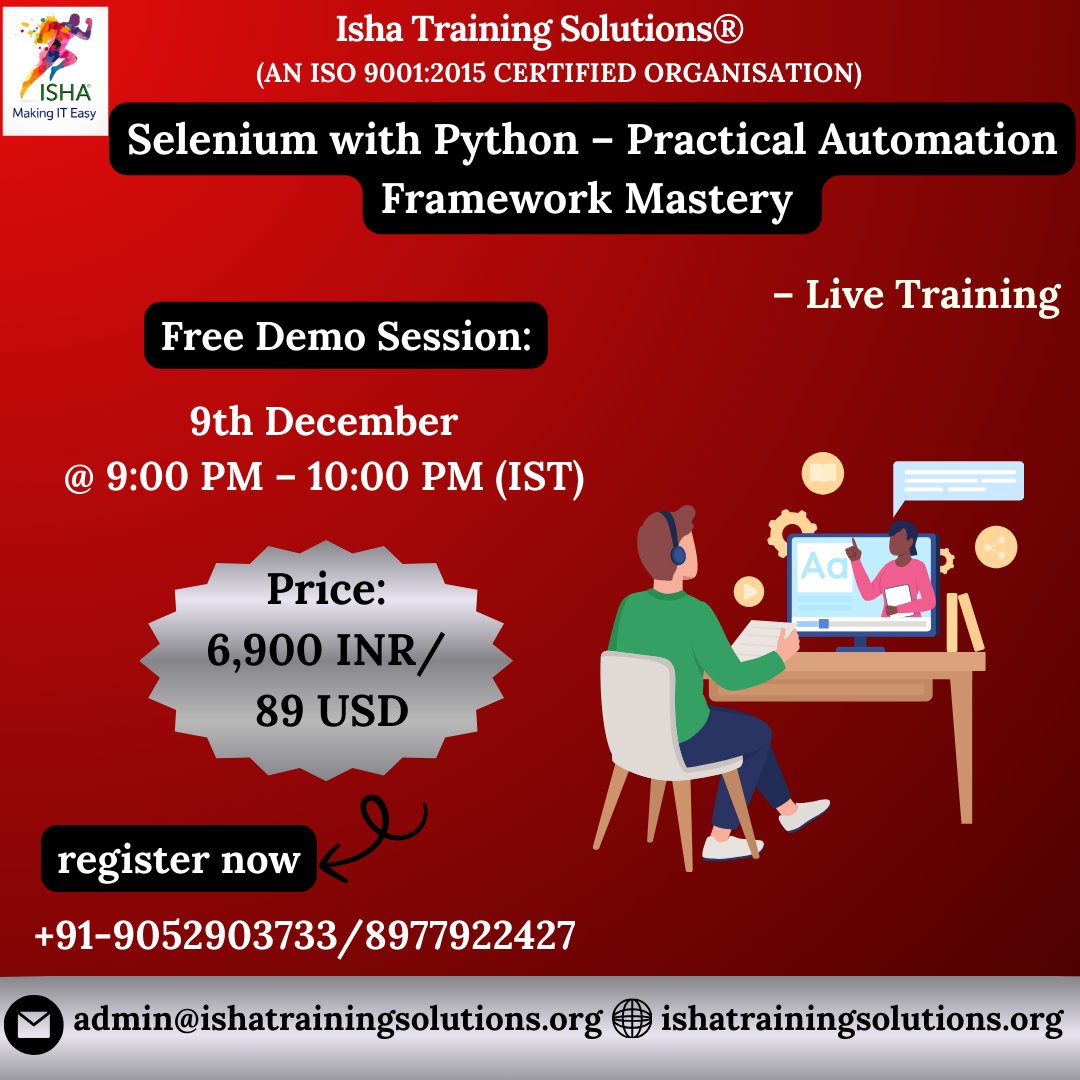 ISHA
Making IT Easy

Isha Training Solutions®
(AN ISO 9001:2015 CERTIFIED ORGANISATION)

Selenium with Python – Practical Automation Framework Mastery

– Live Training

Free Demo Session:

9th December
@ 9:00 PM – 10:00 PM (IST)

Price:
6,900 INR/
89 USD

Aa

register now

+91-9052903733/8977922427

admin@ishatrainingsolutions.org ishatrainingsolutions.org